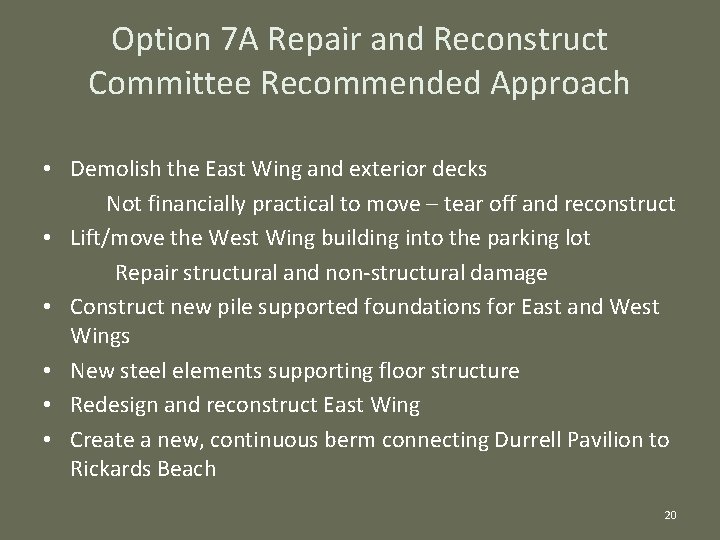 Option 7A Repair and Reconstruct
Committee Recommended Approach

• Demolish the East Wing and exterior decks

Not financially practical to move – tear off and reconstruct

• Lift/move the West Wing building into the parking lot

Repair structural and non-structural damage

• Construct new pile supported foundations for East and West Wings

• New steel elements supporting floor structure

• Redesign and reconstruct East Wing

• Create a new, continuous berm connecting Durrell Pavilion to Rickards Beach

20